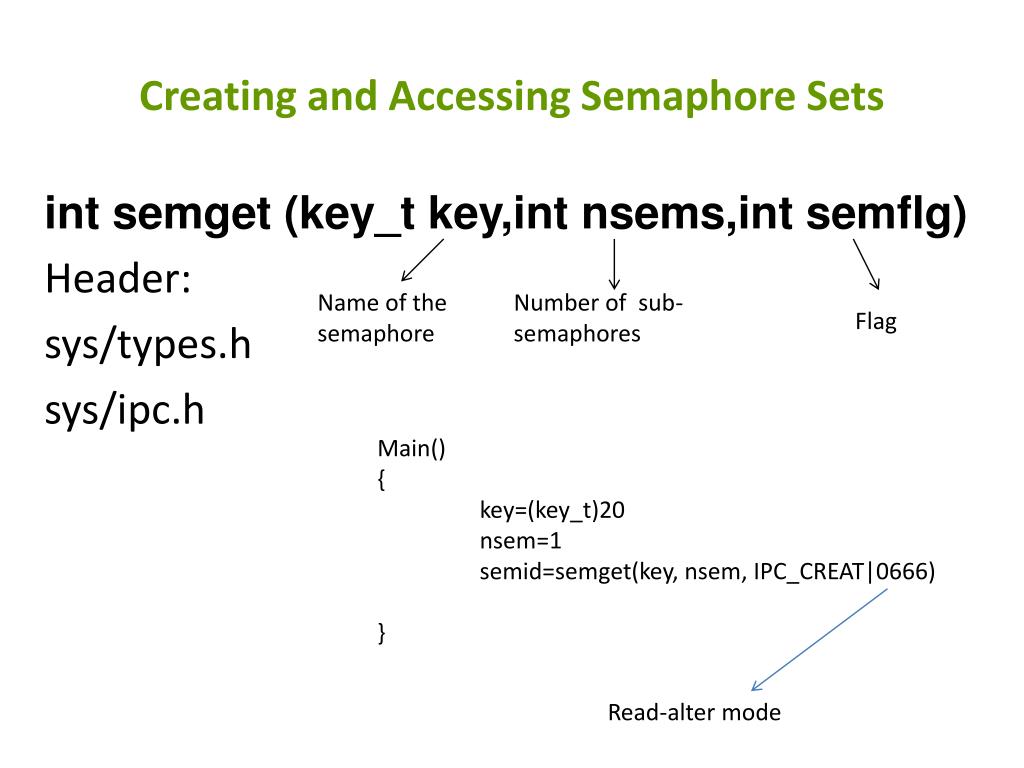 Creating and Accessing Semaphore Sets

int semget (key_t key,int nsems,int semflg)

Header:
sys/types.h
sys/ipc.h

Name of the semaphore

Number of sub-semaphores

Flag

Main()
{
key=(key_t)20
nsem=1
semid=semget(key, nsem, IPC_CREAT|0666)

}

Read-alter mode